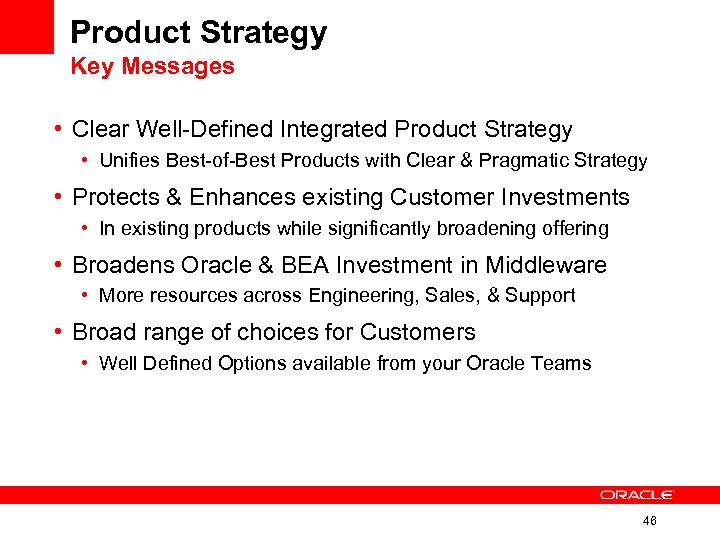 Product Strategy
Key Messages

• Clear Well-Defined Integrated Product Strategy
  • Unifies Best-of-Best Products with Clear & Pragmatic Strategy
• Protects & Enhances existing Customer Investments
  • In existing products while significantly broadening offering
• Broadens Oracle & BEA Investment in Middleware
  • More resources across Engineering, Sales, & Support
• Broad range of choices for Customers
  • Well Defined Options available from your Oracle Teams

ORACLE

46